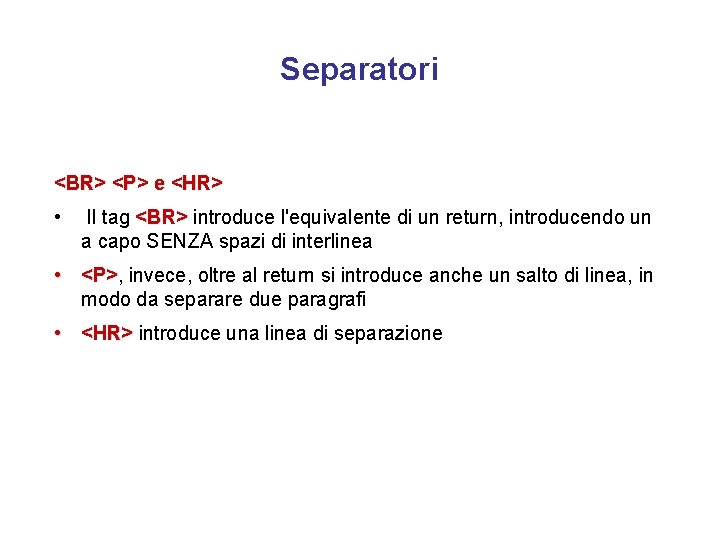 Separatori

<BR> <P> e <HR>

• Il tag <BR> introduce l'equivalente di un return, introducendo un a capo SENZA spazi di interlinea

• <P>, invece, oltre al return si introduce anche un salto di linea, in modo da separare due paragrafi

• <HR> introduce una linea di separazione